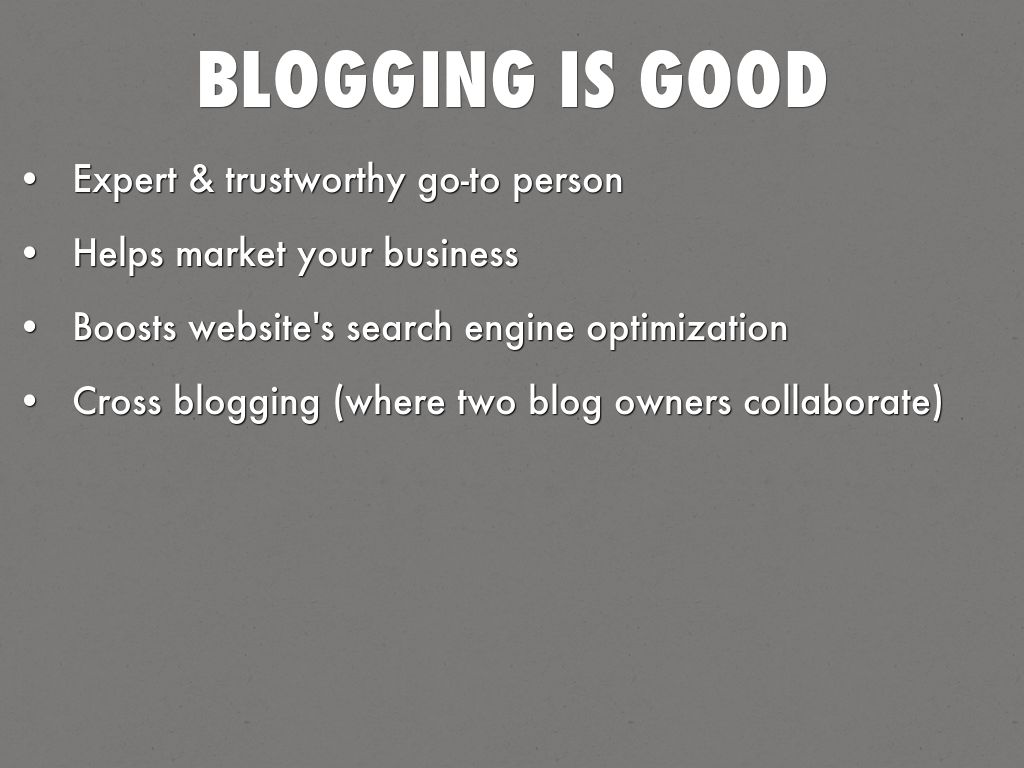 BLOGGING IS GOOD

• Expert & trustworthy go-to person
• Helps market your business
• Boosts website's search engine optimization
• Cross blogging (where two blog owners collaborate)